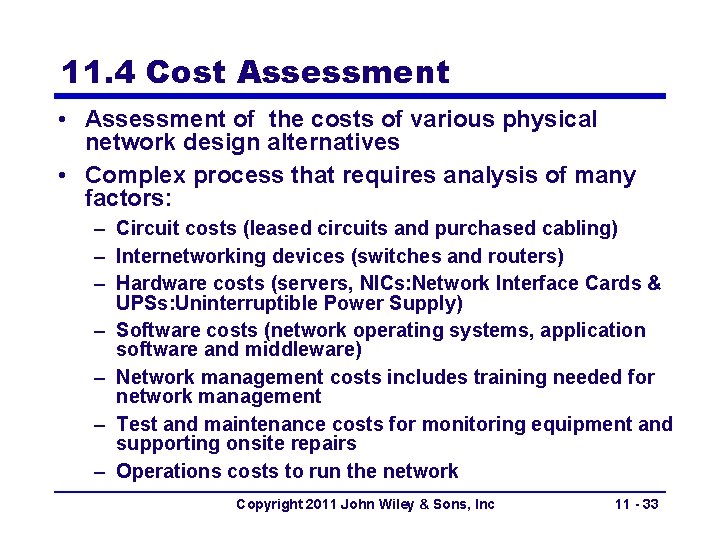 11.4 Cost Assessment

• Assessment of the costs of various physical network design alternatives

• Complex process that requires analysis of many factors:

– Circuit costs (leased circuits and purchased cabling)

– Internetworking devices (switches and routers)

– Hardware costs (servers, NICs:Network Interface Cards & UPSs:Uninterruptible Power Supply)

– Software costs (network operating systems, application software and middleware)

– Network management costs includes training needed for network management

– Test and maintenance costs for monitoring equipment and supporting onsite repairs

– Operations costs to run the network

Copyright 2011 John Wiley & Sons, Inc

11 - 33